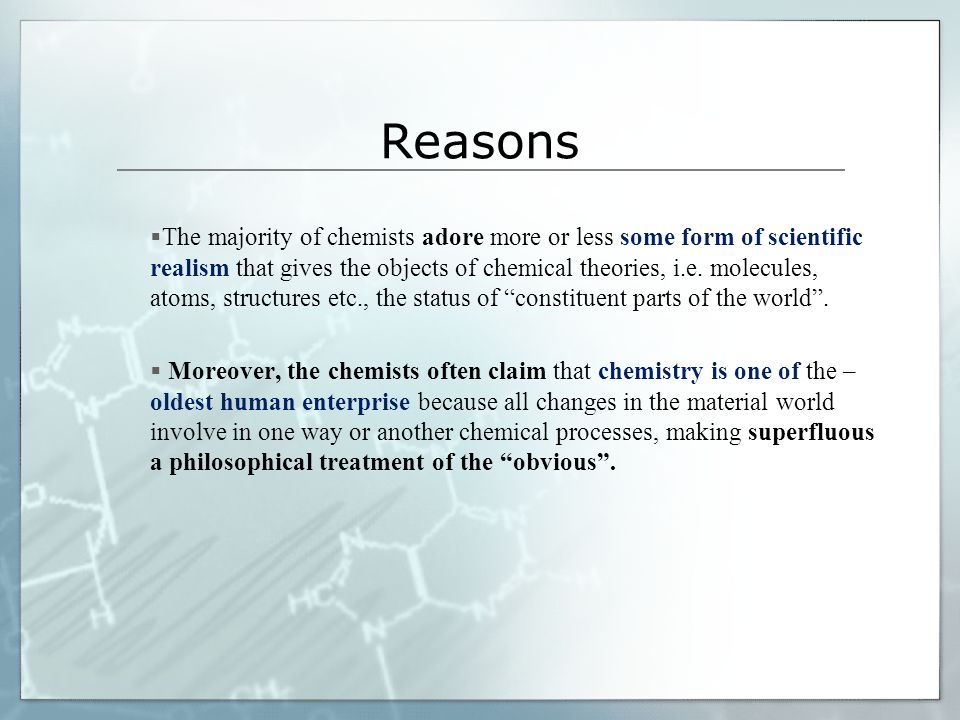 Reasons

▪The majority of chemists adore more or less some form of scientific realism that gives the objects of chemical theories, i.e. molecules, atoms, structures etc., the status of “constituent parts of the world”.

▪ Moreover, the chemists often claim that chemistry is one of the – oldest human enterprise because all changes in the material world involve in one way or another chemical processes, making superfluous a philosophical treatment of the “obvious”.